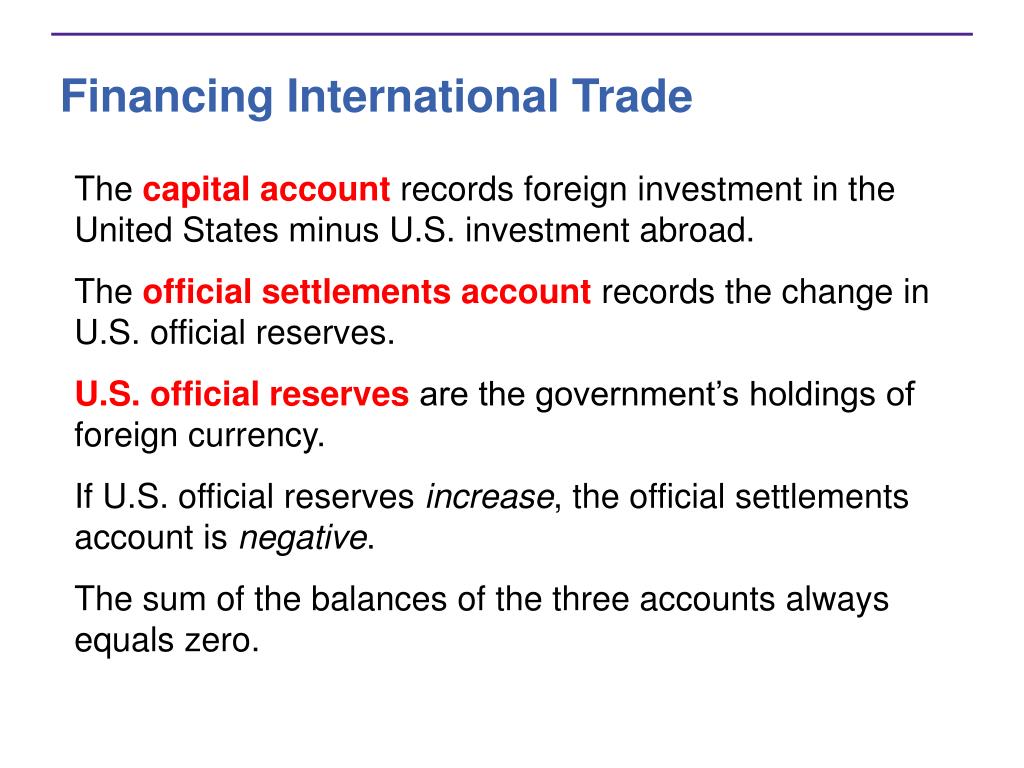 Financing International Trade

The capital account records foreign investment in the United States minus U.S. investment abroad.

The official settlements account records the change in U.S. official reserves.

U.S. official reserves are the government's holdings of foreign currency.

If U.S. official reserves increase, the official settlements account is negative.

The sum of the balances of the three accounts always equals zero.